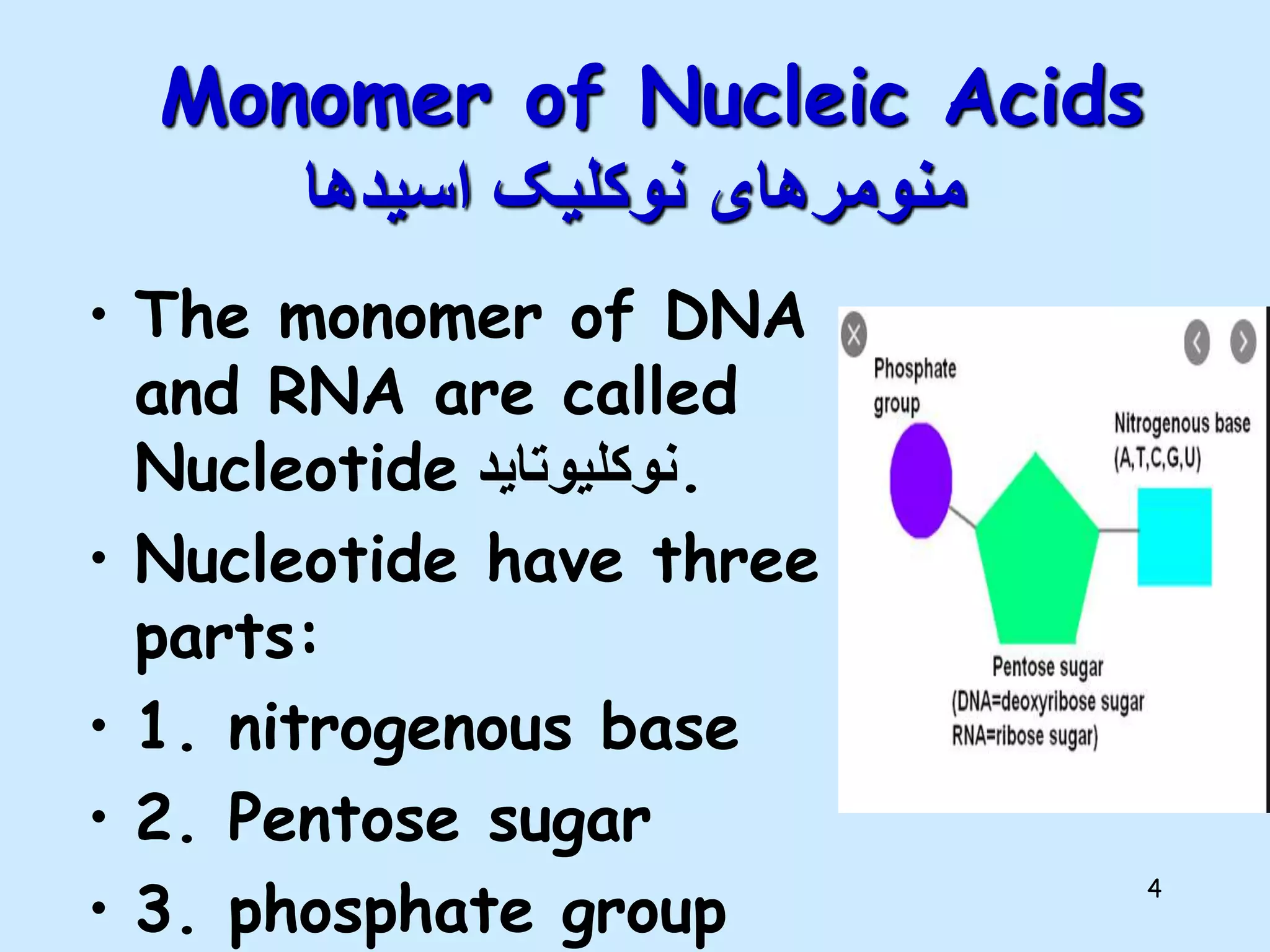 Monomer of Nucleic Acids
منومرهای نوکلیک اسیدها

• The monomer of DNA and RNA are called Nucleotide نوکلیوتاید.
• Nucleotide have three parts:
• 1. nitrogenous base
• 2. Pentose sugar
• 3. phosphate group

Phosphate group

Nitrogenous base (A,T,C,G,U)

Pentose sugar (DNA=deoxyribose sugar RNA=ribose sugar)

4